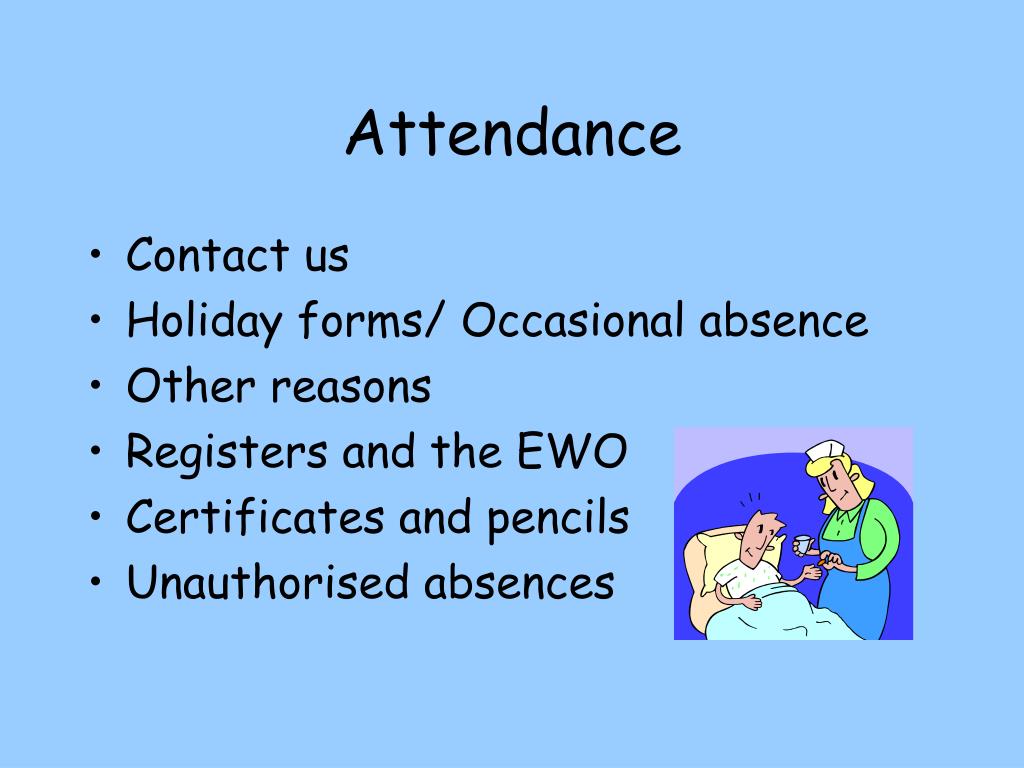 Attendance

• Contact us
• Holiday forms/ Occasional absence
• Other reasons
• Registers and the EWO
• Certificates and pencils
• Unauthorised absences